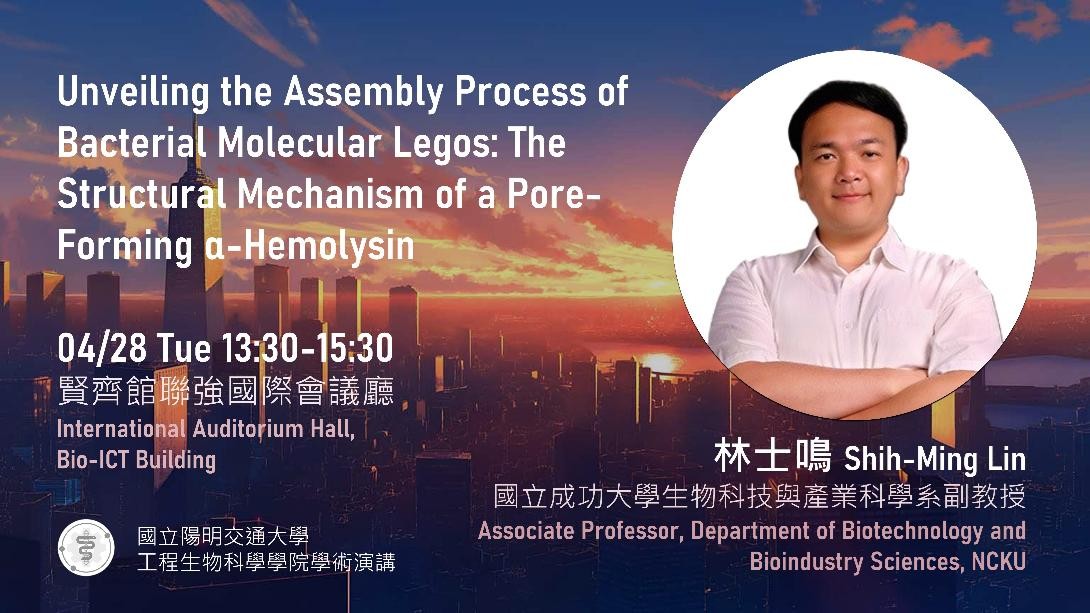 Unveiling the Assembly Process of Bacterial Molecular Legos: The Structural Mechanism of a Pore-Forming α-Hemolysin

04/28 Tue 13:30-15:30
賢齊館聯強國際會議廳
International Auditorium Hall, Bio-ICT Building

國立陽明交通大學
工程生物科學學院學術演講

林士鳴 Shih-Ming Lin
國立成功大學生物科技與產業科學系副教授
Associate Professor, Department of Biotechnology and Bioindustry Sciences, NCKU